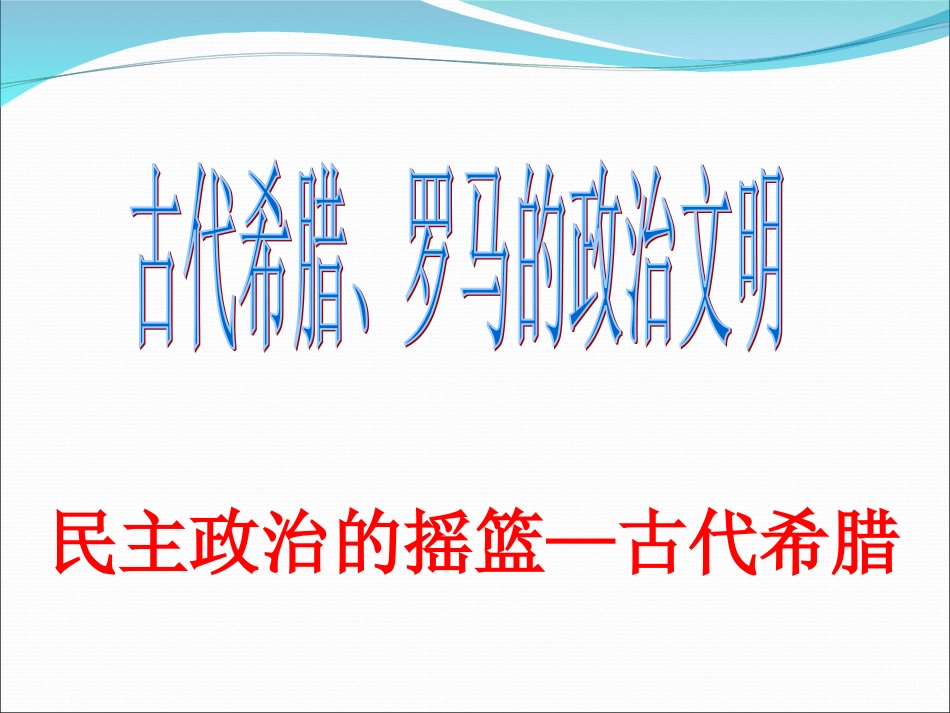 古代希腊、罗马的政治文明

民主政治的摇篮—古代希腊